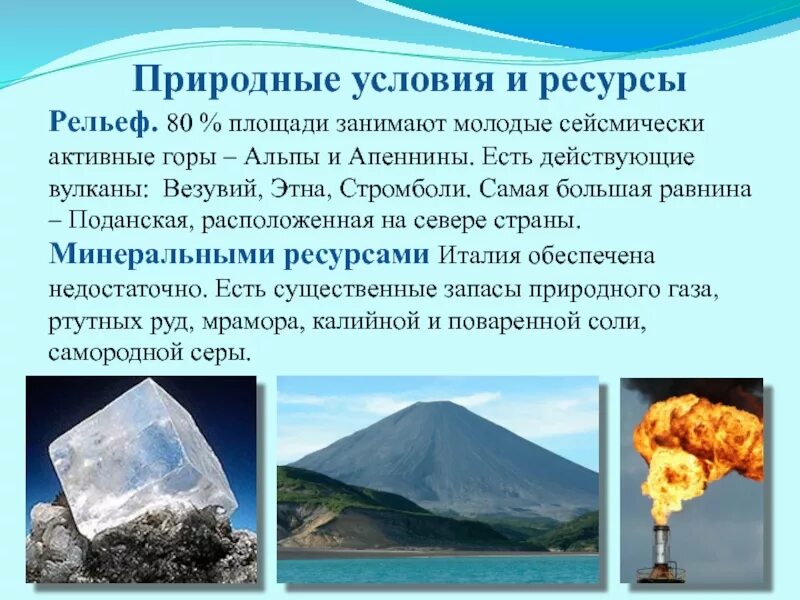 Природные условия и ресурсы

Рельеф. 80 % площади занимают молодые сейсмически активные горы – Альпы и Апеннины. Есть действующие вулканы: Везувий, Этна, Стромболи. Самая большая равнина – Поданская, расположенная на севере страны.

Минеральными ресурсами Италия обеспечена недостаточно. Есть существенные запасы природного газа, ртутных руд, мрамора, калийной и поваренной соли, самородной серы.